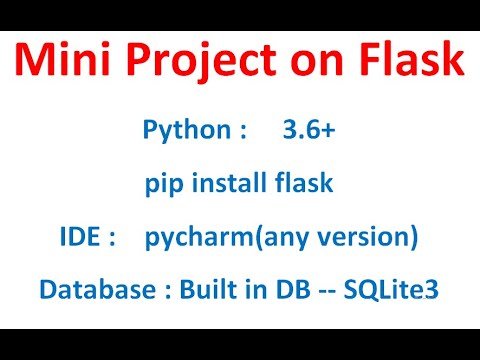 Mini Project on Flask

Python : 3.6+

pip install flask

IDE : pycharm(any version)

Database : Built in DB -- SQLite3